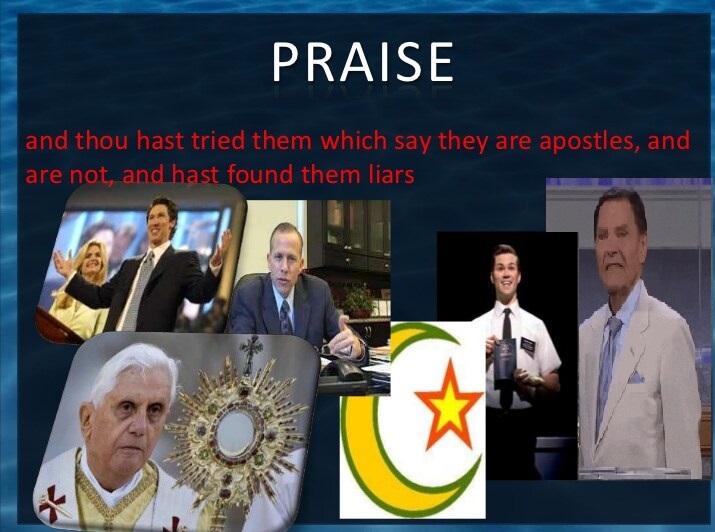 PRAISE

and thou hast tried them which say they are apostles, and are not, and hast found them liars